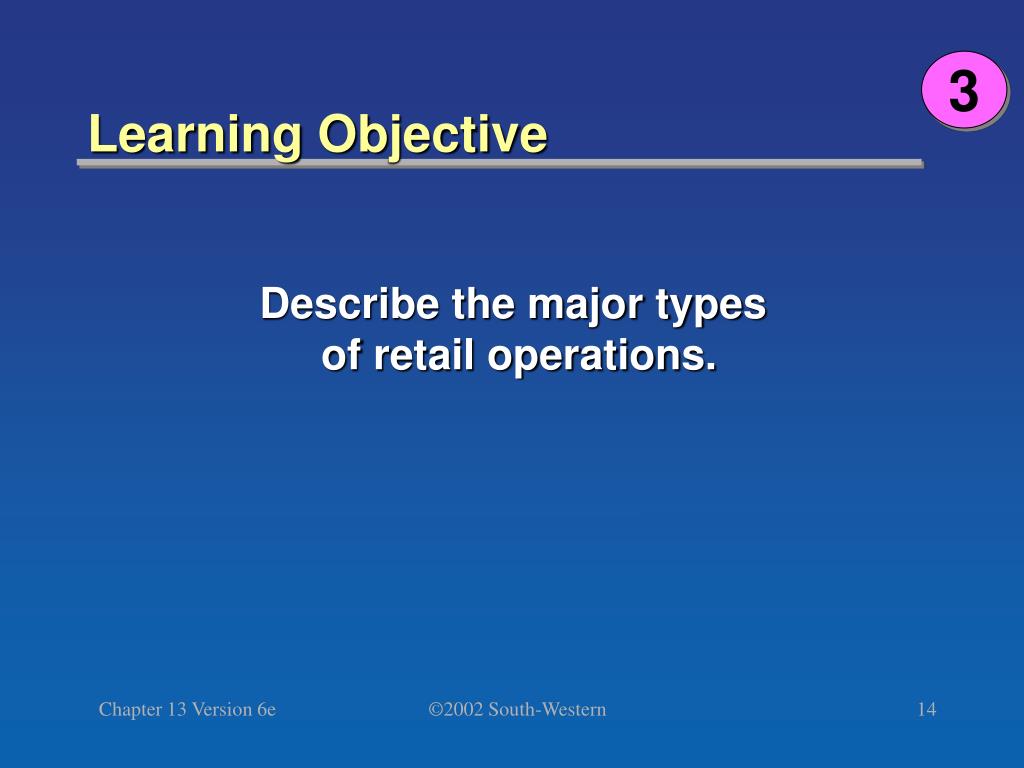 3

Learning Objective

Describe the major types of retail operations.

Chapter 13 Version 6e

©2002 South-Western

14